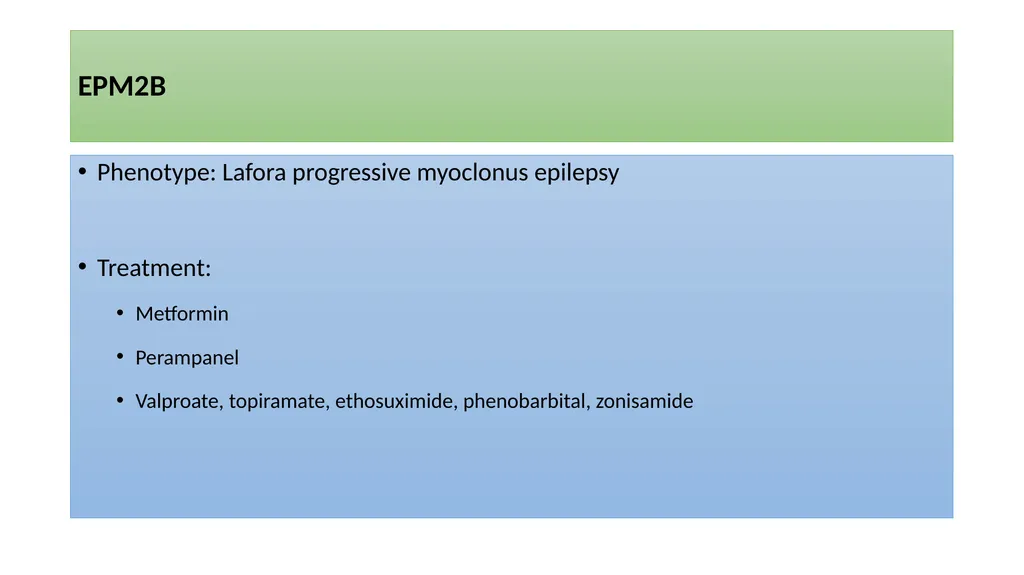 EPM2B

• Phenotype: Lafora progressive myoclonus epilepsy

• Treatment:

• Metformin

• Perampanel

• Valproate, topiramate, ethosuximide, phenobarbital, zonisamide